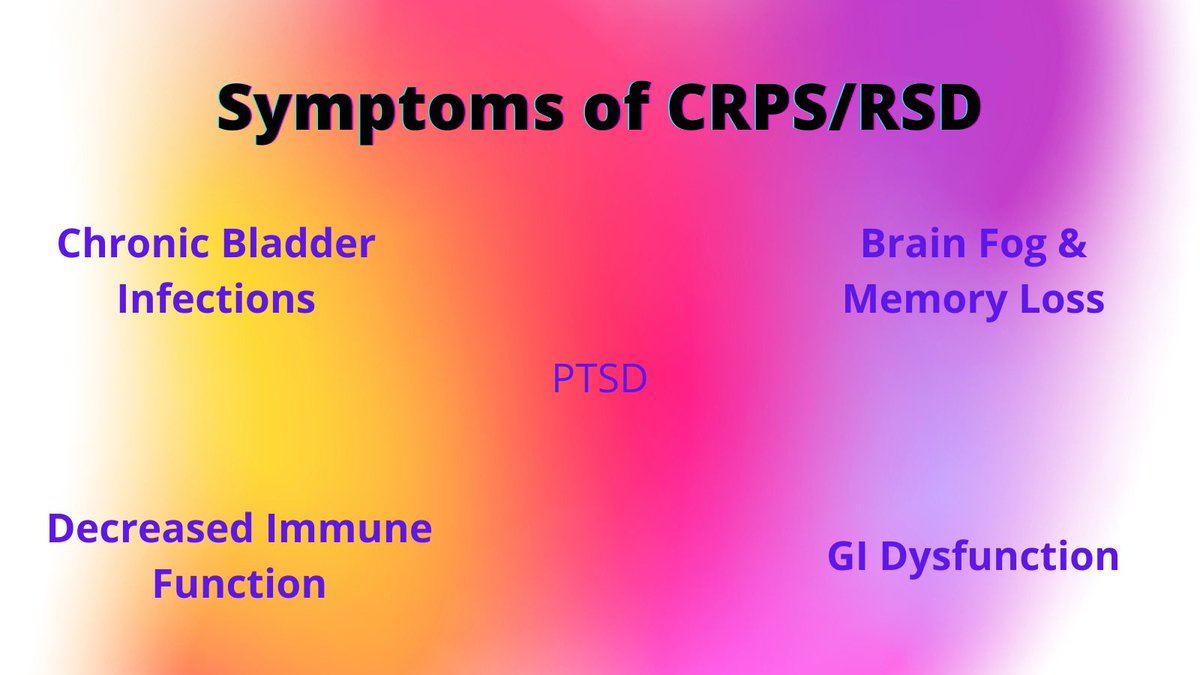 Symptoms of CRPS/RSD

Chronic Bladder Infections

Brain Fog & Memory Loss

PTSD

Decreased Immune Function

GI Dysfunction